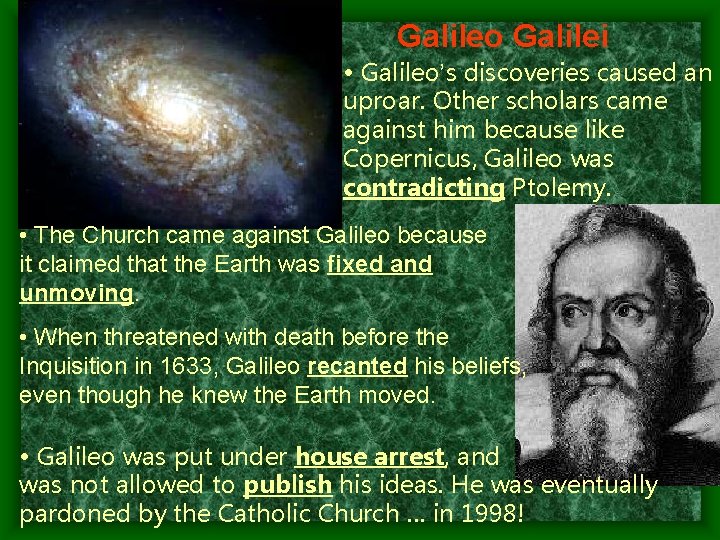 Galileo Galilei

• Galileo's discoveries caused an uproar. Other scholars came against him because like Copernicus, Galileo was contradicting Ptolemy.

• The Church came against Galileo because it claimed that the Earth was fixed and unmoving.

• When threatened with death before the Inquisition in 1633, Galileo recanted his beliefs, even though he knew the Earth moved.

• Galileo was put under house arrest, and was not allowed to publish his ideas. He was eventually pardoned by the Catholic Church ... in 1998!